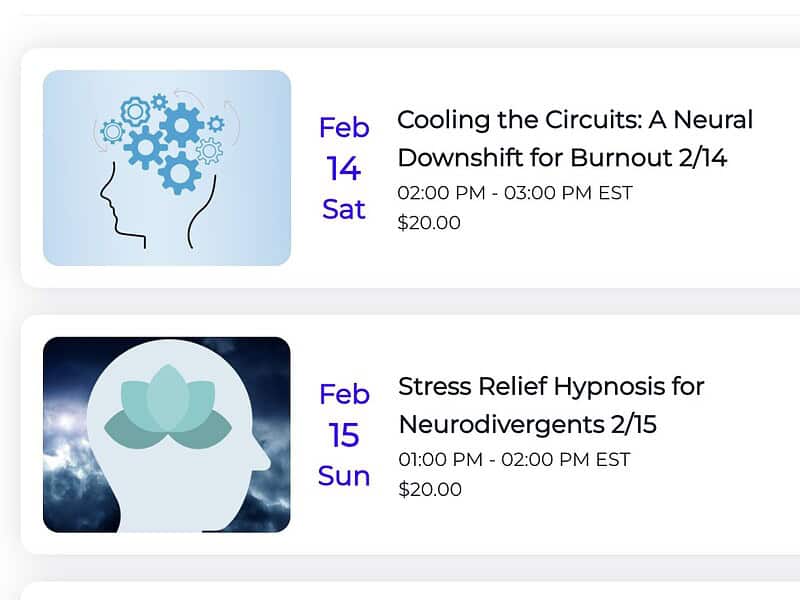 Feb
14
Sat

Cooling the Circuits: A Neural Downshift for Burnout 2/14

02:00 PM - 03:00 PM EST

$20.00

Feb
15
Sun

Stress Relief Hypnosis for Neurodivergents 2/15

01:00 PM - 02:00 PM EST

$20.00